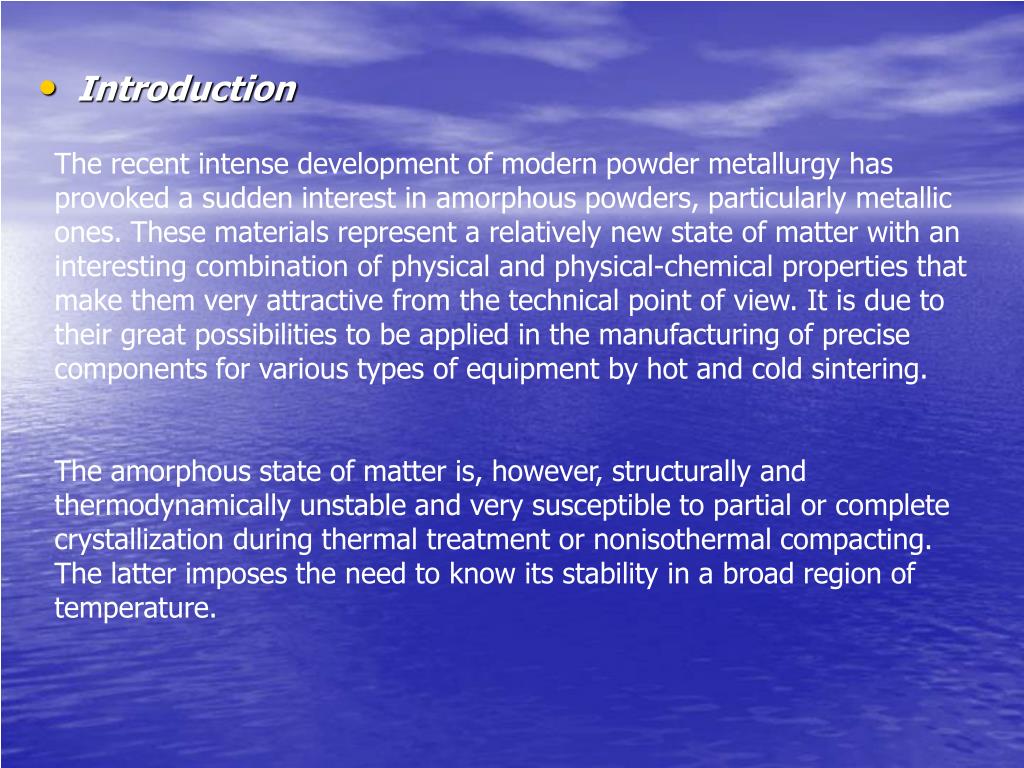 • Introduction

The recent intense development of modern powder metallurgy has provoked a sudden interest in amorphous powders, particularly metallic ones. These materials represent a relatively new state of matter with an interesting combination of physical and physical-chemical properties that make them very attractive from the technical point of view. It is due to their great possibilities to be applied in the manufacturing of precise components for various types of equipment by hot and cold sintering.

The amorphous state of matter is, however, structurally and thermodynamically unstable and very susceptible to partial or complete crystallization during thermal treatment or nonisothermal compacting. The latter imposes the need to know its stability in a broad region of temperature.